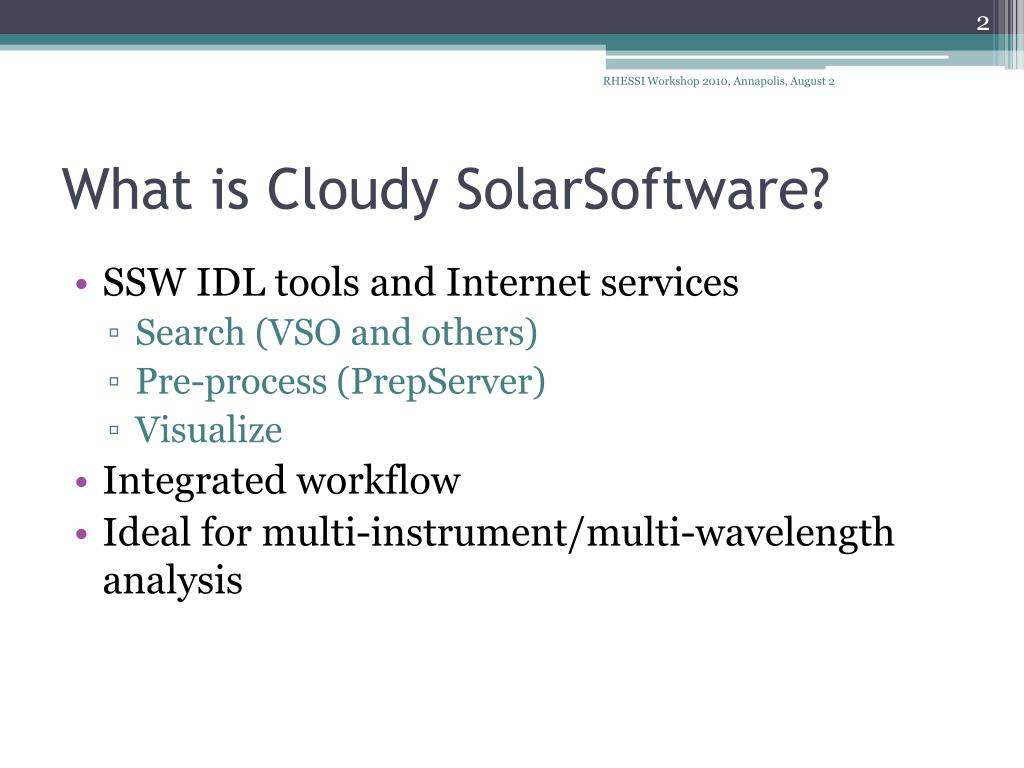 2

RHESSI Workshop 2010, Annapolis, August 2

What is Cloudy SolarSoftware?

• SSW IDL tools and Internet services
▫ Search (VSO and others)
▫ Pre-process (PrepServer)
▫ Visualize
• Integrated workflow
• Ideal for multi-instrument/multi-wavelength analysis